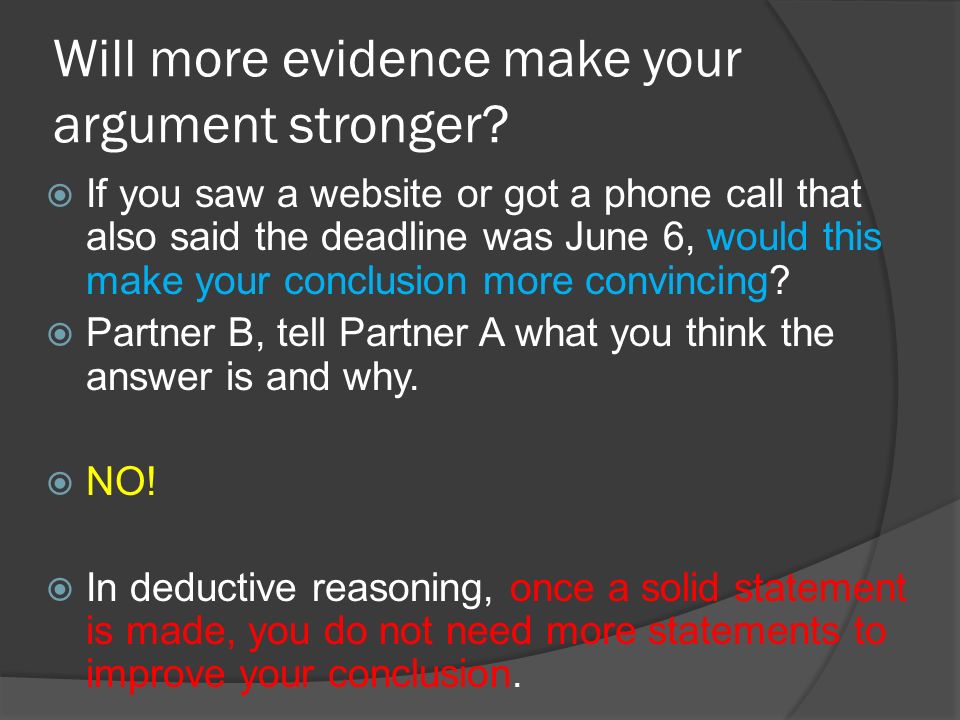 Will more evidence make your argument stronger?

If you saw a website or got a phone call that also said the deadline was June 6, would this make your conclusion more convincing?

Partner B, tell Partner A what you think the answer is and why.

NO!

In deductive reasoning, once a solid statement is made, you do not need more statements to improve your conclusion.